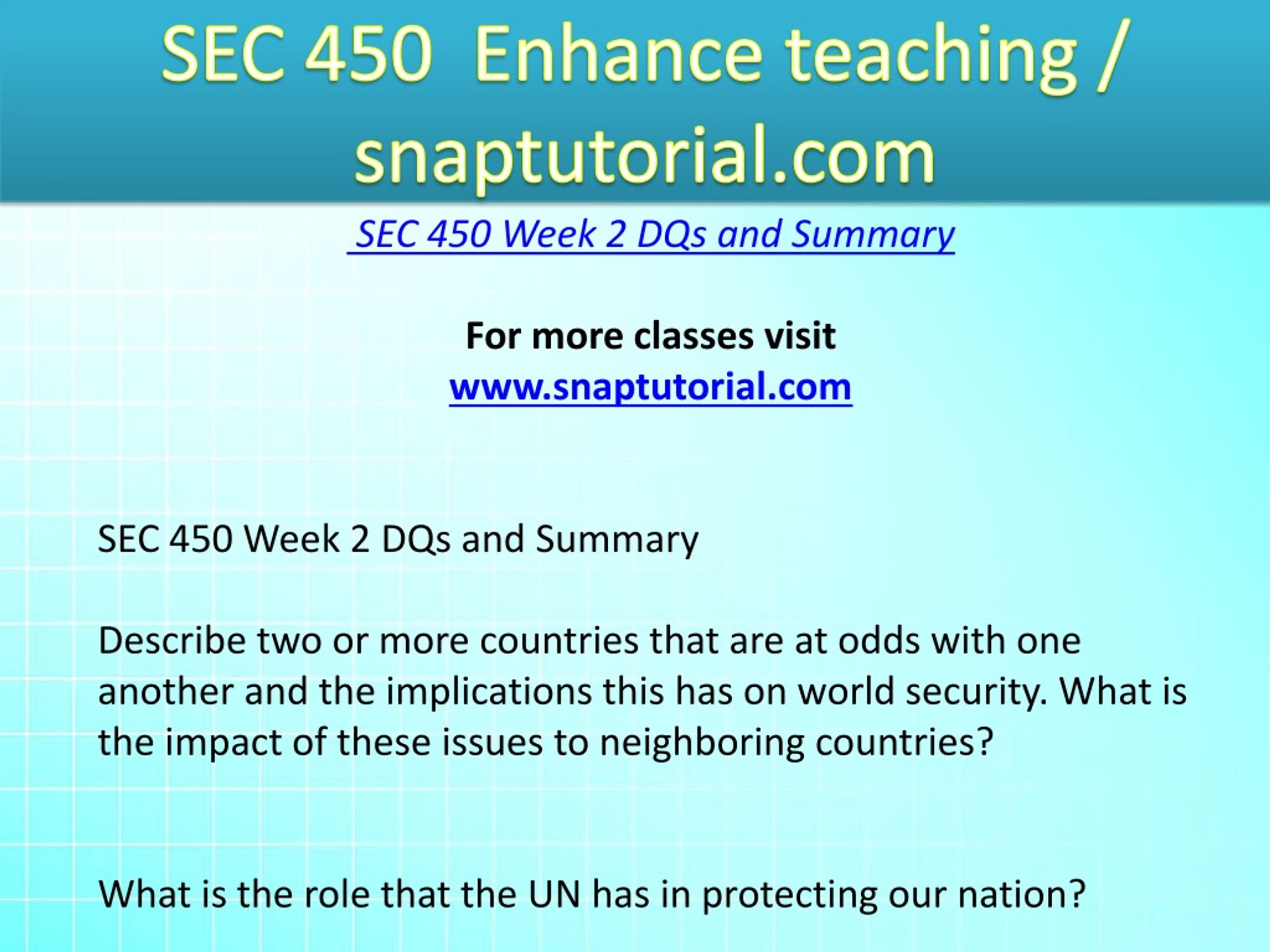 SEC 450 Enhance teaching / snaptutorial.com

SEC 450 Week 2 DQs and Summary

For more classes visit
www.snaptutorial.com

SEC 450 Week 2 DQs and Summary

Describe two or more countries that are at odds with one another and the implications this has on world security. What is the impact of these issues to neighboring countries?

What is the role that the UN has in protecting our nation?